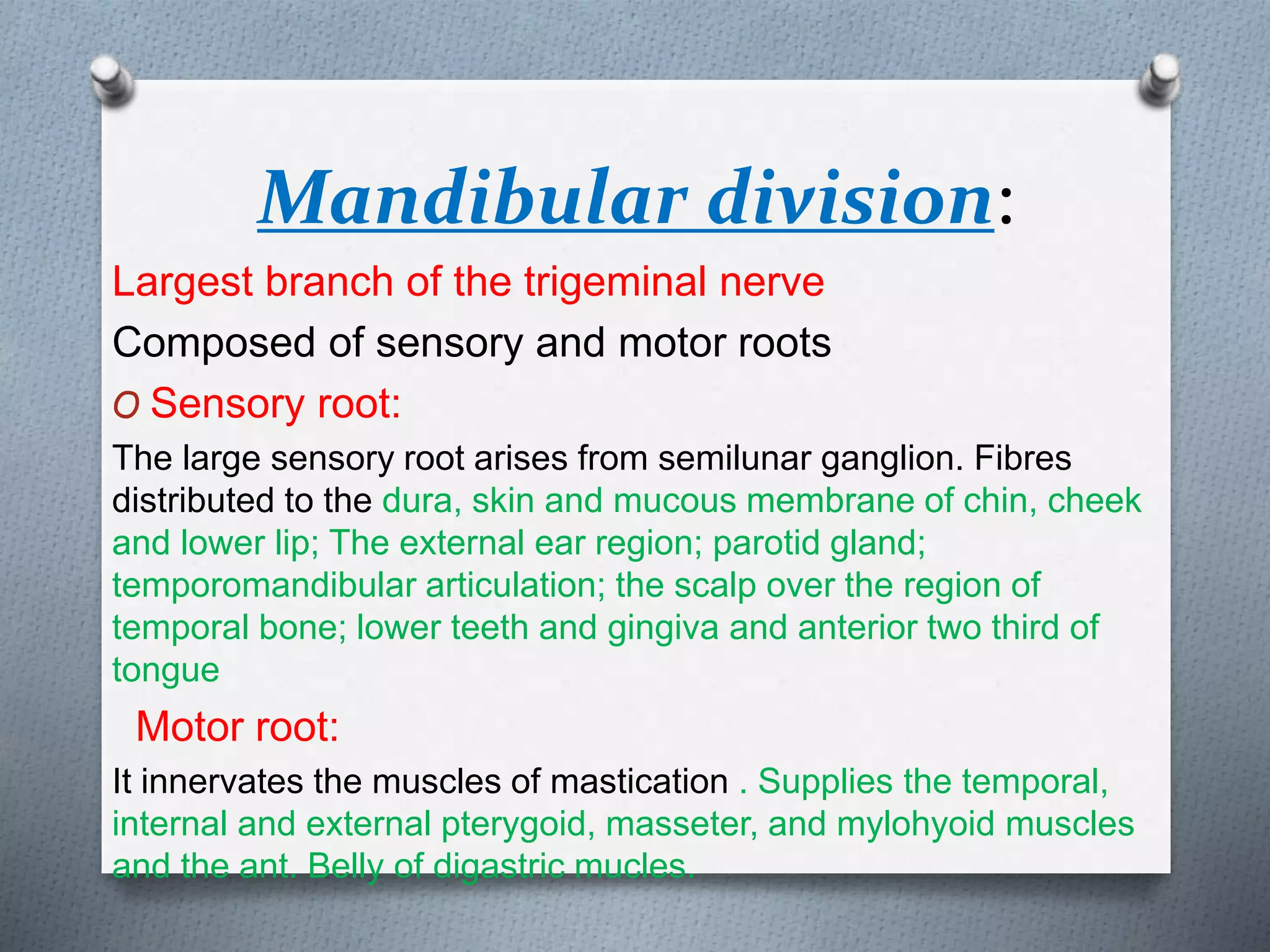 Mandibular division:

Largest branch of the trigeminal nerve

Composed of sensory and motor roots

O Sensory root:

The large sensory root arises from semilunar ganglion. Fibres distributed to the dura, skin and mucous membrane of chin, cheek and lower lip; The external ear region; parotid gland; temporomandibular articulation; the scalp over the region of temporal bone; lower teeth and gingiva and anterior two third of tongue

Motor root:

It innervates the muscles of mastication . Supplies the temporal, internal and external pterygoid, masseter, and mylohyoid muscles and the ant. Belly of digastric mucles.